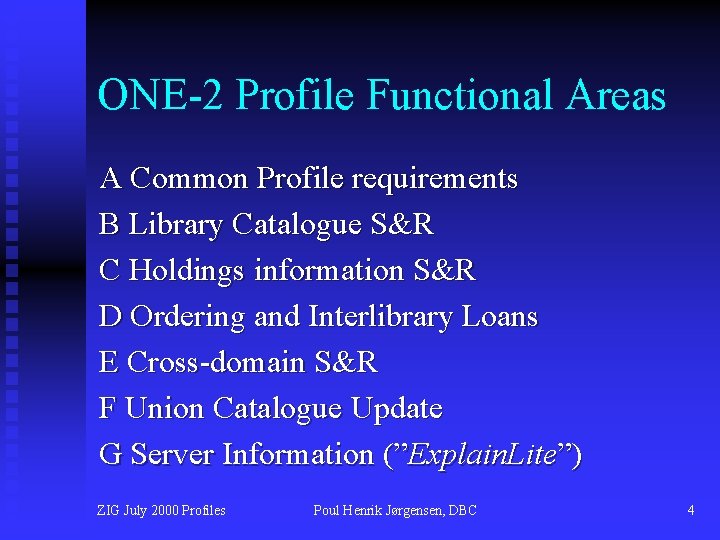 ONE-2 Profile Functional Areas

A Common Profile requirements

B Library Catalogue S&R

C Holdings information S&R

D Ordering and Interlibrary Loans

E Cross-domain S&R

F Union Catalogue Update

G Server Information (”ExplainLite”)

ZIG July 2000 Profiles

Poul Henrik Jørgensen, DBC

4